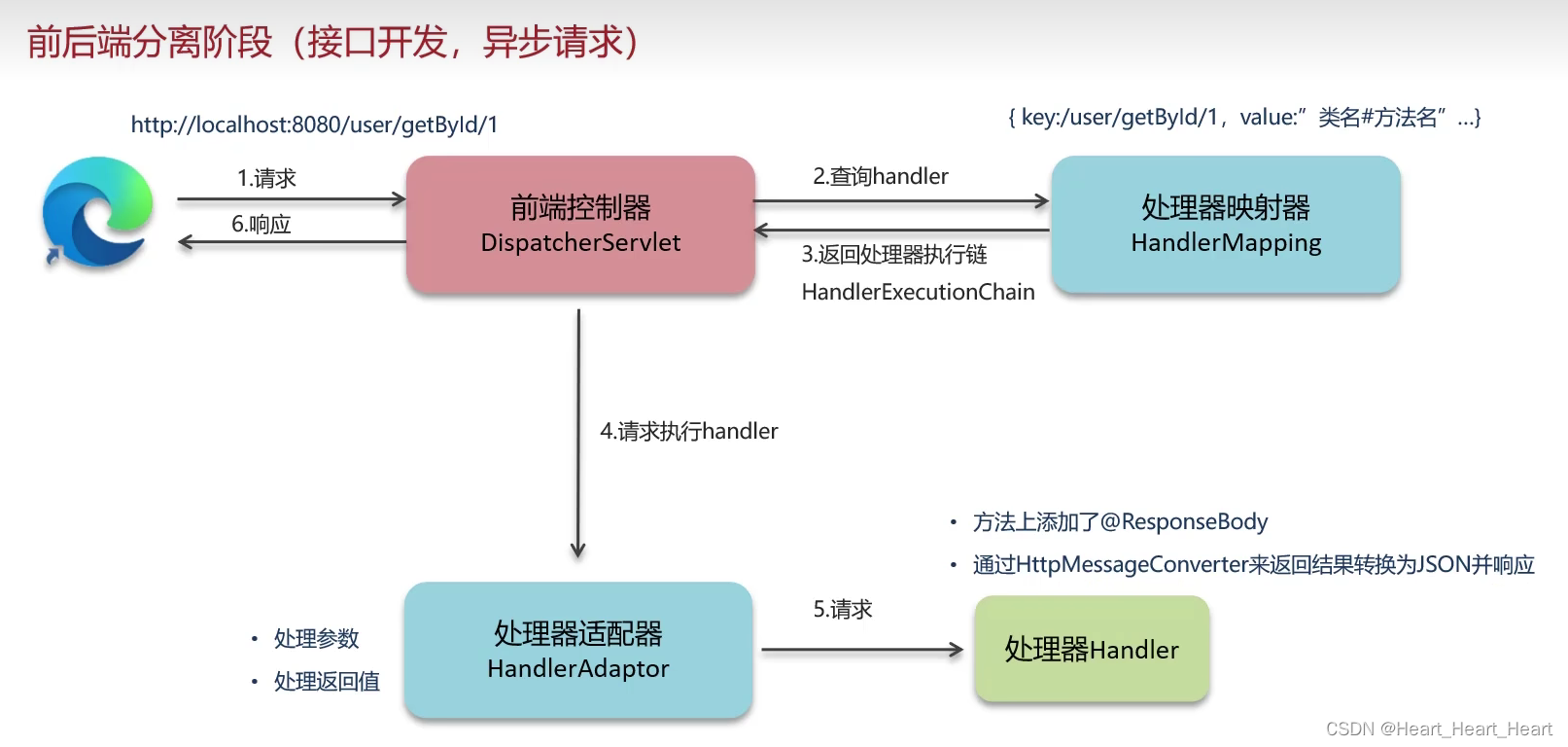 前后端分离阶段（接口开发，异步请求）

http://localhost:8080/user/getById/1

{ key:/user/getById/1，value:”类名#方法名”...}

1.请求

6.响应

前端控制器
DispatcherServlet

2.查询handler

3.返回处理器执行链
HandlerExecutionChain

处理器映射器
HandlerMapping

4.请求执行handler

• 方法上添加了@ResponseBody
• 通过HttpMessageConverter来返回结果转换为JSON并响应

• 处理参数
• 处理返回值

处理器适配器
HandlerAdaptor

5.请求

处理器Handler

CSDN @Heart_Heart_Heart